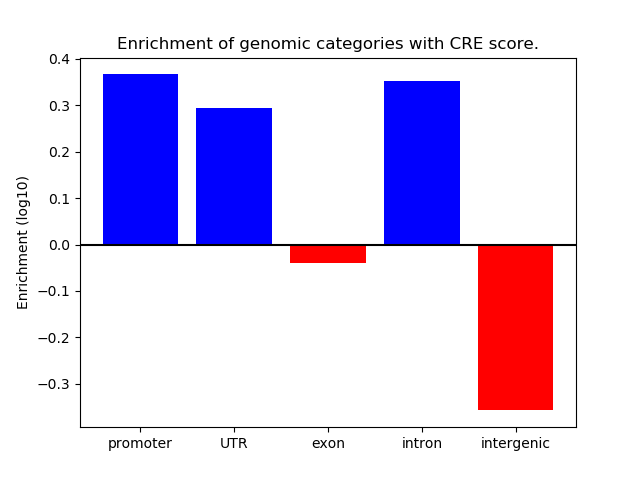 Enrichment of genomic categories with CRE score.

Enrichment (log10)

0.4
0.3
0.2
0.1
0.0
−0.1
−0.2
−0.3

promoter
UTR
exon
intron
intergenic